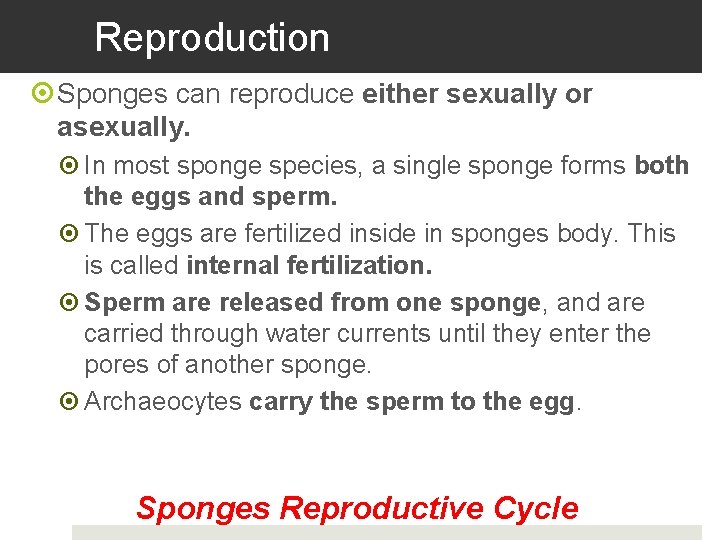 Reproduction

Sponges can reproduce either sexually or asexually.

In most sponge species, a single sponge forms both the eggs and sperm.

The eggs are fertilized inside in sponges body. This is called internal fertilization.

Sperm are released from one sponge, and are carried through water currents until they enter the pores of another sponge.

Archaeocytes carry the sperm to the egg.

Sponges Reproductive Cycle